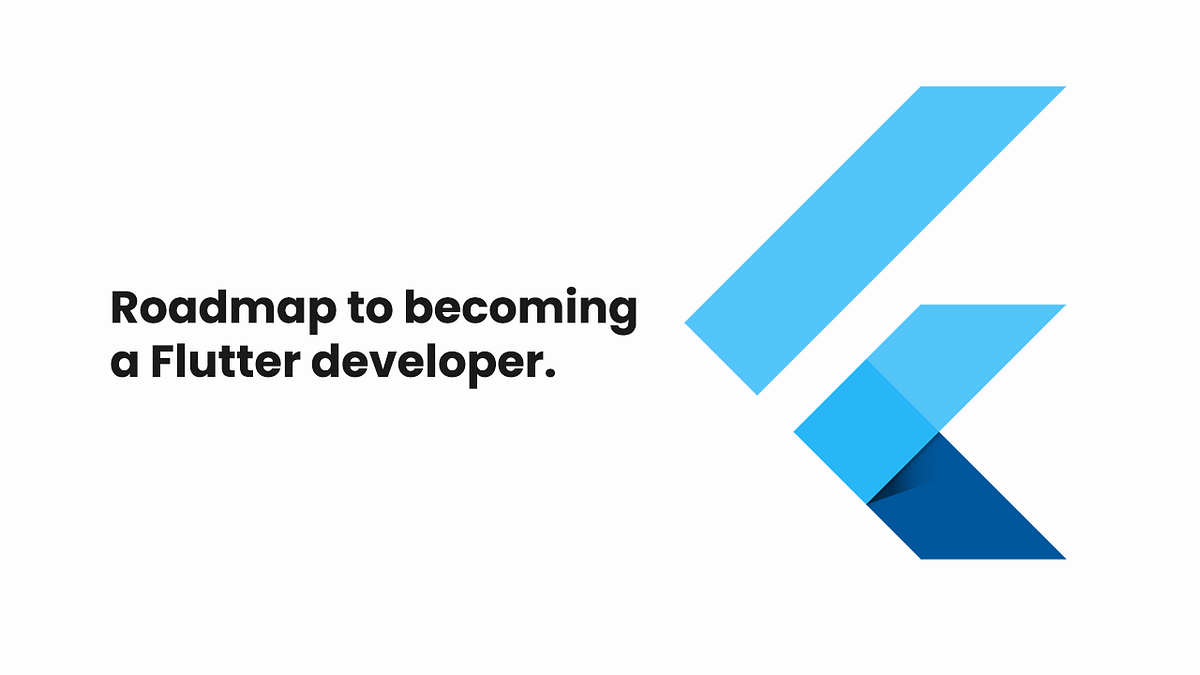 Roadmap to becoming a Flutter developer.